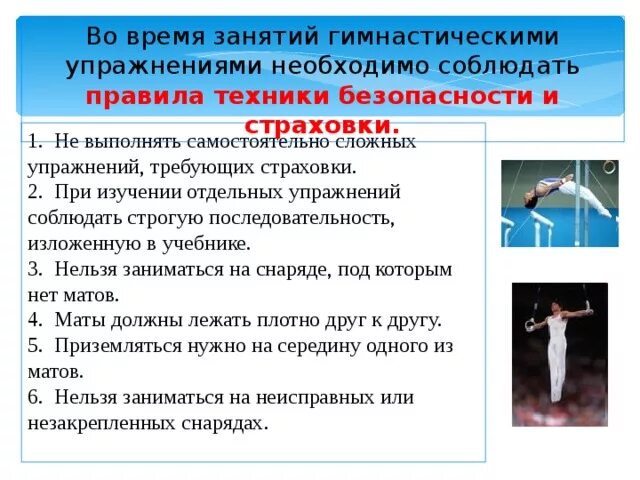 Во время занятий гимнастическими упражнениями необходимо соблюдать правила техники безопасности и страховки.

1. Не выполнять самостоятельно сложных упражнений, требующих страховки.
2. При изучении отдельных упражнений соблюдать строгую последовательность, изложенную в учебнике.
3. Нельзя заниматься на снаряде, под которым нет матов.
4. Маты должны лежать плотно друг к другу.
5. Приземляться нужно на середину одного из матов.
6. Нельзя заниматься на неисправных или незакрепленных снарядах.